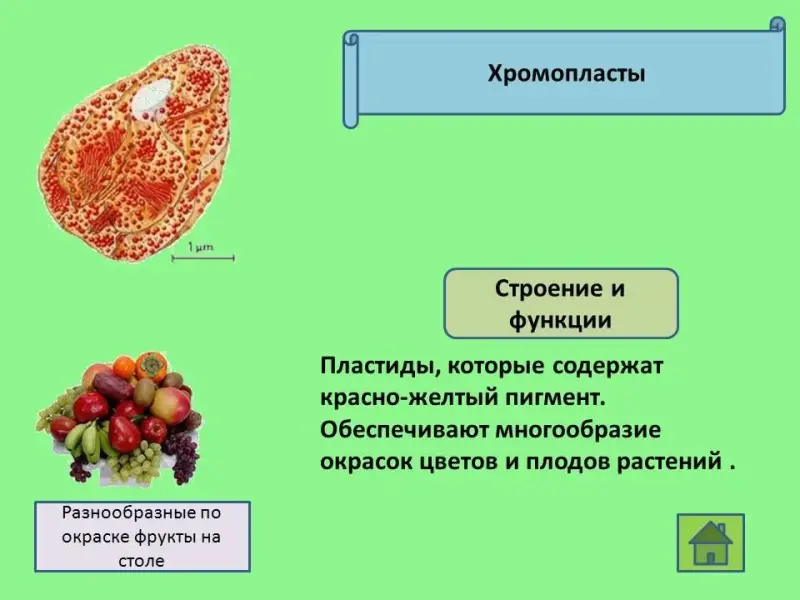 Хромопласты

1 µm

Строение и функции

Пластиды, которые содержат красно-желтый пигмент. Обеспечивают многообразие окрасок цветов и плодов растений .

Разнообразные по окраске фрукты на столе